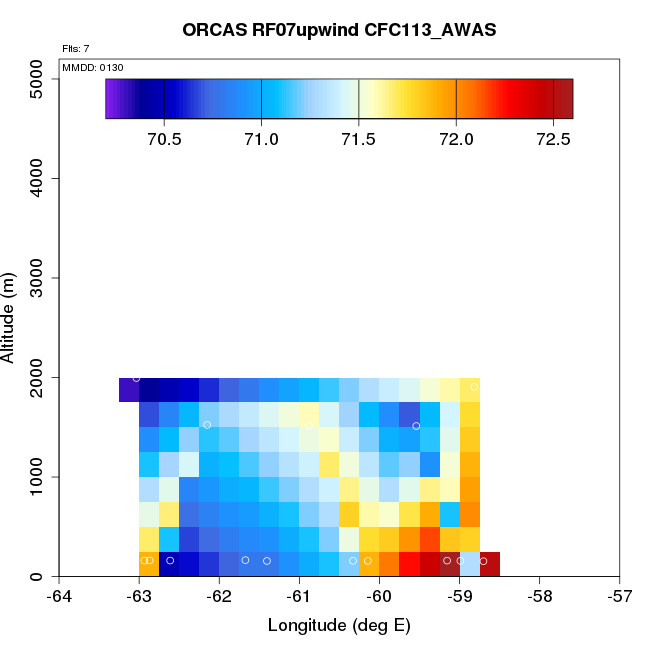 ORCAS RF07upwind CFC113_AWAS

Flts: 7

MMDD: 0130

70.5
71.0
71.5
72.0
72.5

Altitude (m)

5000
4000
3000
2000
1000
0

-64
-63
-62
-61
-60
-59
-58
-57

Longitude (deg E)